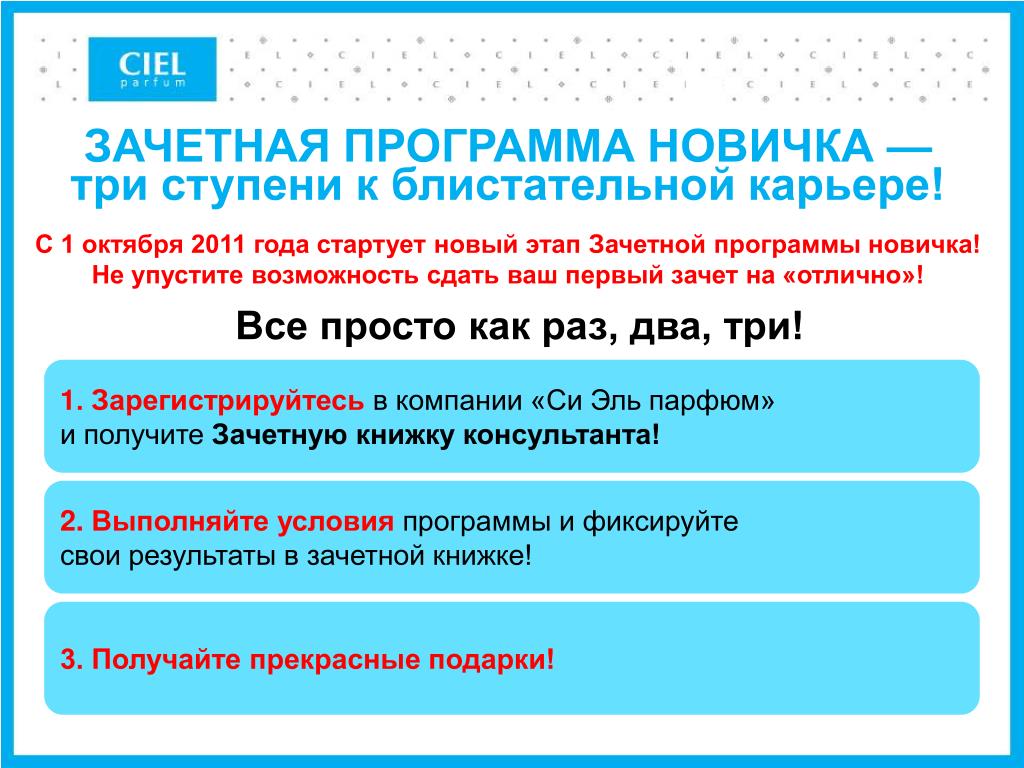 CIEL
parfum

ЗАЧЕТНАЯ ПРОГРАММА НОВИЧКА — три ступени к блистательной карьере!

С 1 октября 2011 года стартует новый этап Зачетной программы новичка! Не упустите возможность сдать ваш первый зачет на «отлично»!

Все просто как раз, два, три!

1. Зарегистрируйтесь в компании «Си Эль парфюм» и получите Зачетную книжку консультанта!

2. Выполняйте условия программы и фиксируйте свои результаты в зачетной книжке!

3. Получайте прекрасные подарки!